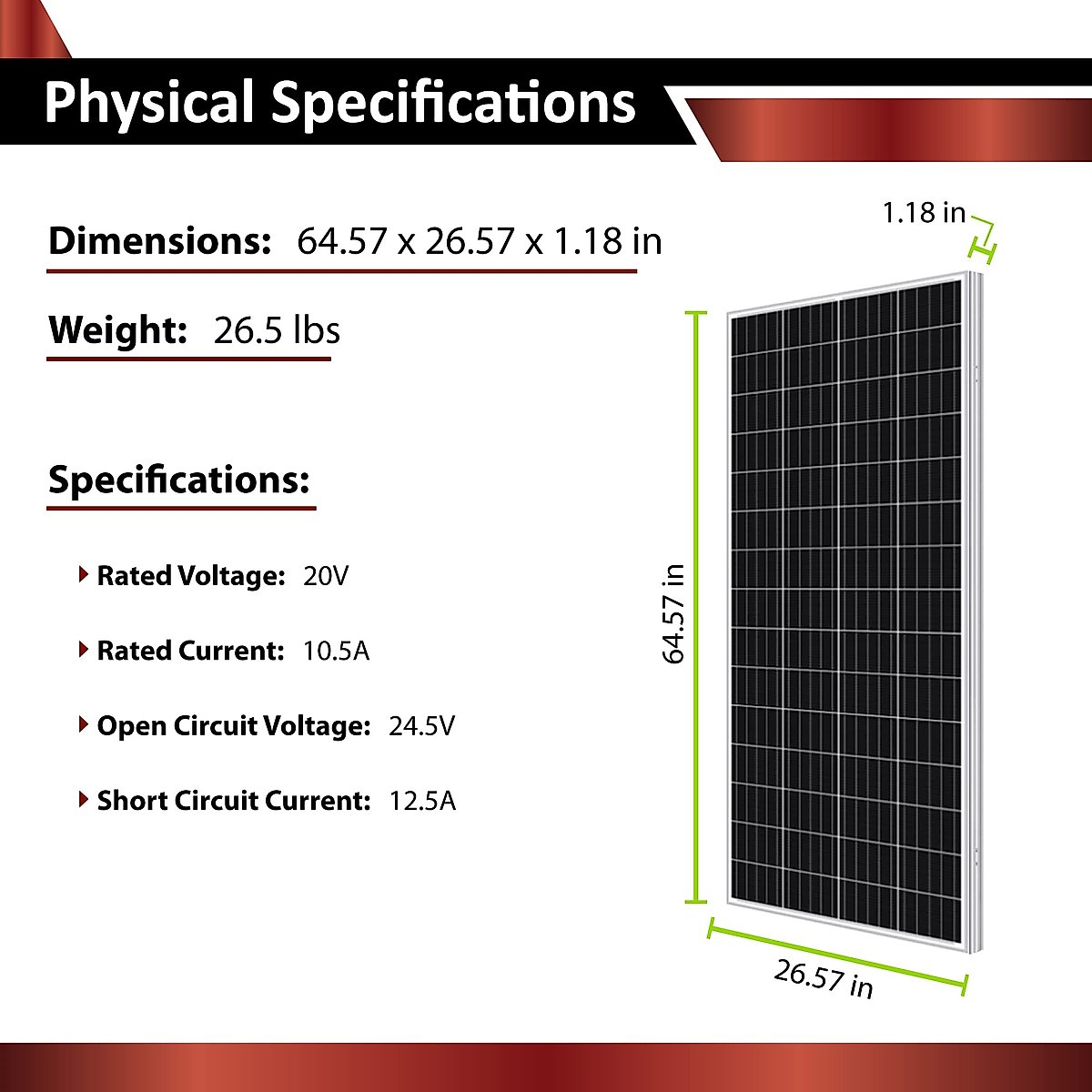 Physical Specifications

Dimensions: 64.57 x 26.57 x 1.18 in

Weight: 26.5 lbs

Specifications:

Rated Voltage: 20V

Rated Current: 10.5A

Open Circuit Voltage: 24.5V

Short Circuit Current: 12.5A

1.18 in

64.57 in

26.57 in